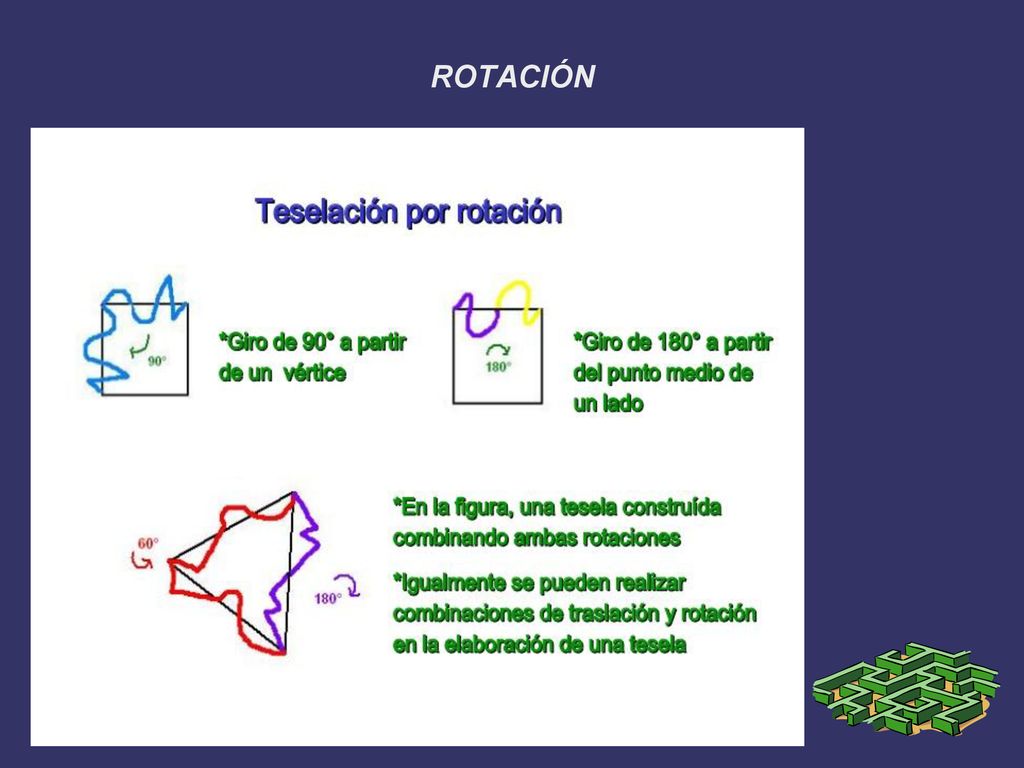 ROTACIÓN

Teselación por rotación

90°

*Giro de 90° a partir de un vértice

180°

*Giro de 180° a partir del punto medio de un lado

60°

180°

*En la figura, una tesela construída combinando ambas rotaciones

*Igualmente se pueden realizar combinaciones de traslación y rotación en la elaboración de una tesela